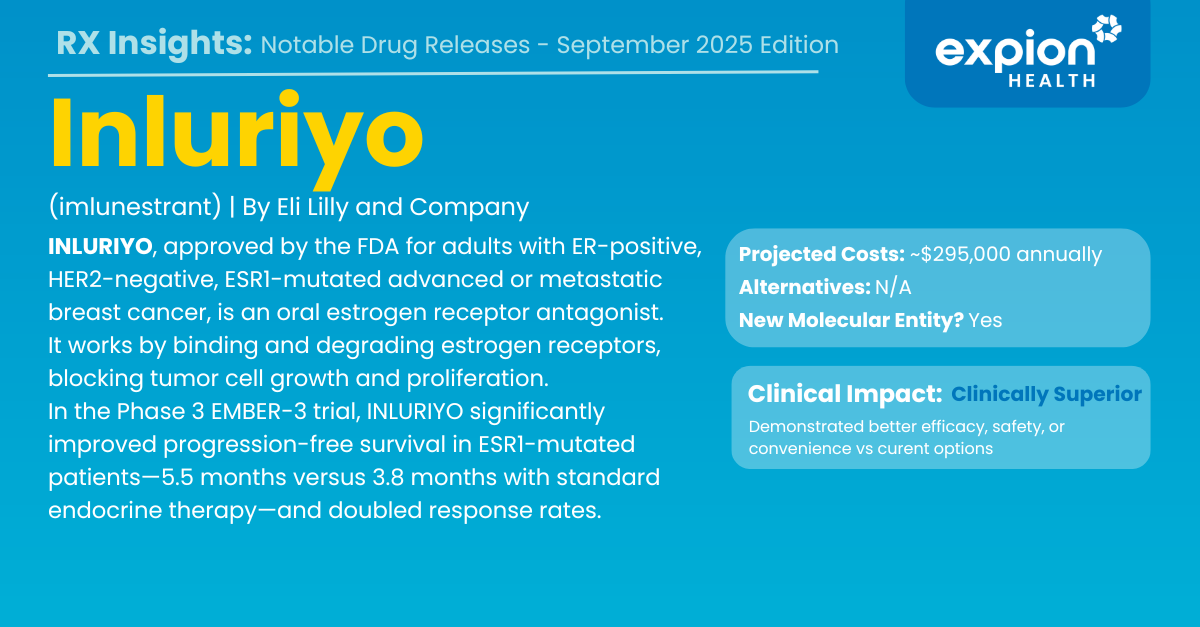 RX Insights: Notable Drug Releases - September 2025 Edition

expion HEALTH

Inluriyo

(imlunestrant) | By Eli Lilly and Company

INLURIYO, approved by the FDA for adults with ER-positive, HER2-negative, ESR1-mutated advanced or metastatic breast cancer, is an oral estrogen receptor antagonist. It works by binding and degrading estrogen receptors, blocking tumor cell growth and proliferation.
In the Phase 3 EMBER-3 trial, INLURIYO significantly improved progression-free survival in ESR1-mutated patients—5.5 months versus 3.8 months with standard endocrine therapy—and doubled response rates.

Projected Costs: ~$295,000 annually
Alternatives: N/A
New Molecular Entity? Yes

Clinical Impact: Clinically Superior
Demonstrated better efficacy, safety, or convenience vs curent options